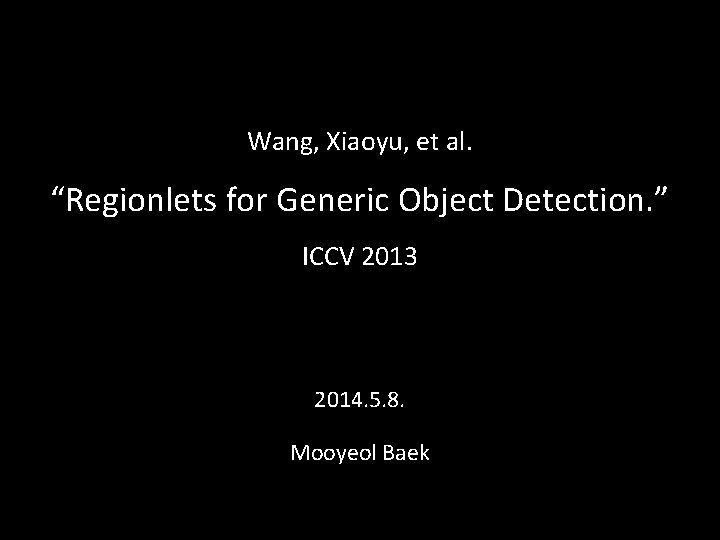 Wang, Xiaoyu, et al.

“Regionlets for Generic Object Detection.”

ICCV 2013

2014.5.8.

Mooyeol Baek